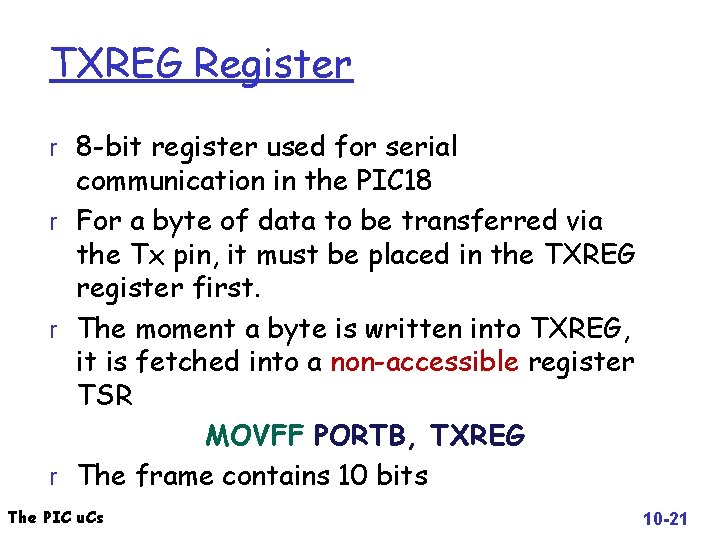 TXREG Register

r 8-bit register used for serial communication in the PIC18

r For a byte of data to be transferred via the Tx pin, it must be placed in the TXREG register first.

r The moment a byte is written into TXREG, it is fetched into a non-accessible register TSR

MOVFF PORTB, TXREG

r The frame contains 10 bits

The PIC uCs

10-21